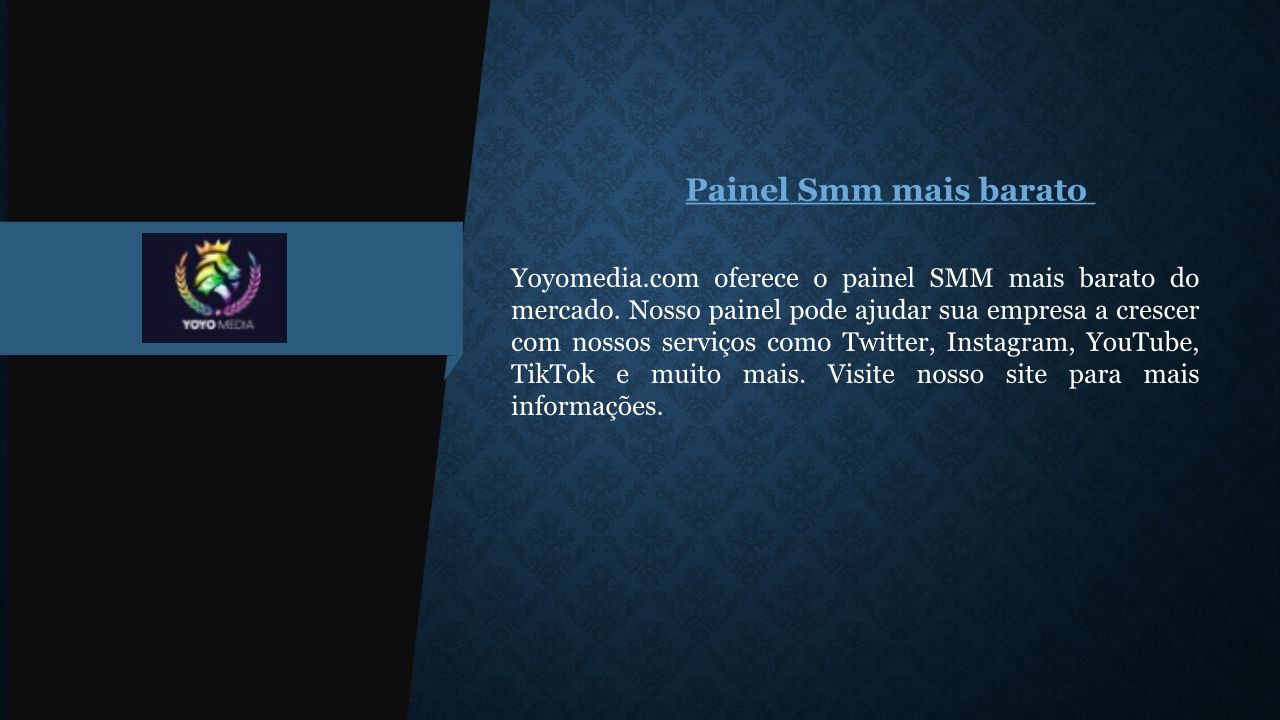 YOYO MEDIA

Painel Smm mais barato

Yoyomedia.com oferece o painel SMM mais barato do mercado. Nosso painel pode ajudar sua empresa a crescer com nossos serviços como Twitter, Instagram, YouTube, TikTok e muito mais. Visite nosso site para mais informações.